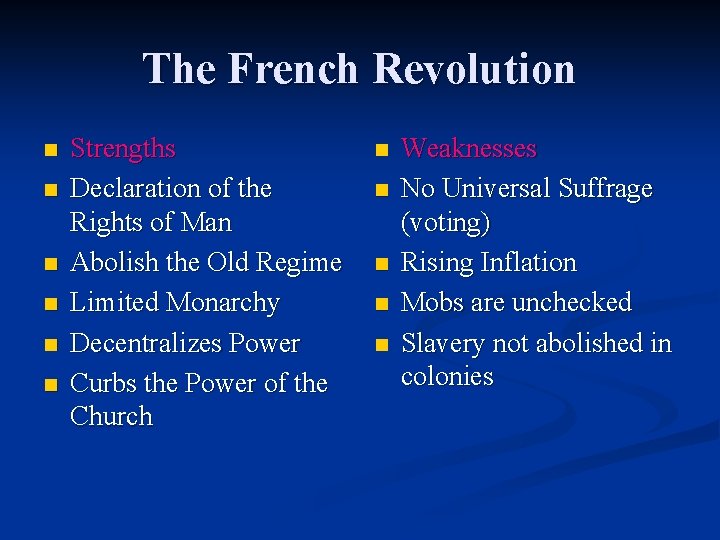 The French Revolution

- Strengths
- Declaration of the Rights of Man
- Abolish the Old Regime
- Limited Monarchy
- Decentralizes Power
- Curbs the Power of the Church

- Weaknesses
- No Universal Suffrage (voting)
- Rising Inflation
- Mobs are unchecked
- Slavery not abolished in colonies